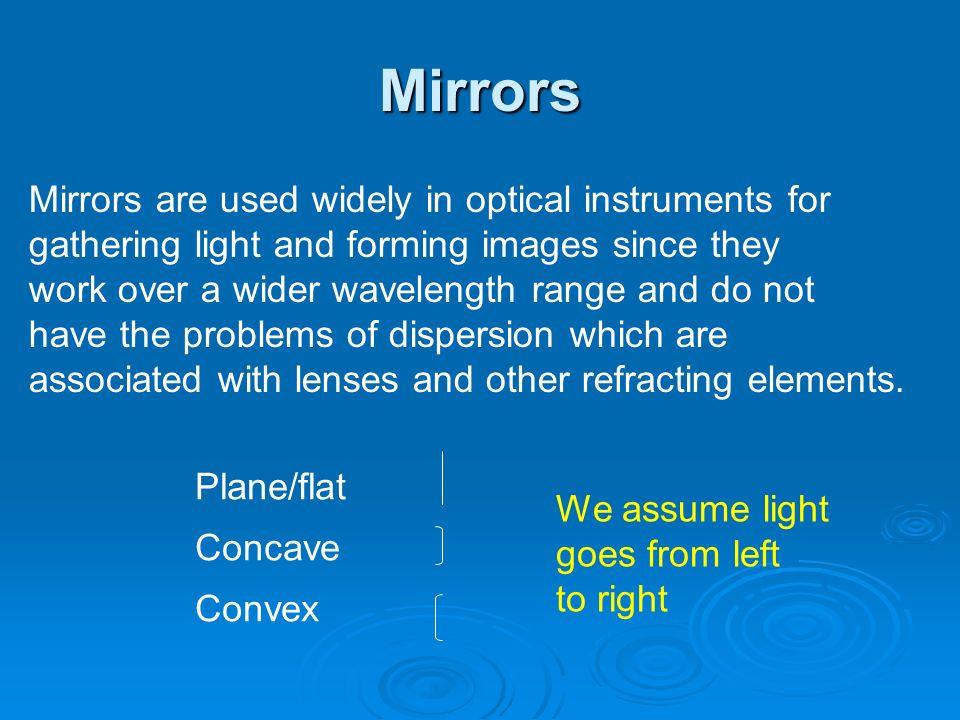 Mirrors

Mirrors are used widely in optical instruments for gathering light and forming images since they work over a wider wavelength range and do not have the problems of dispersion which are associated with lenses and other refracting elements.

Plane/flat

Concave

Convex

We assume light goes from left to right